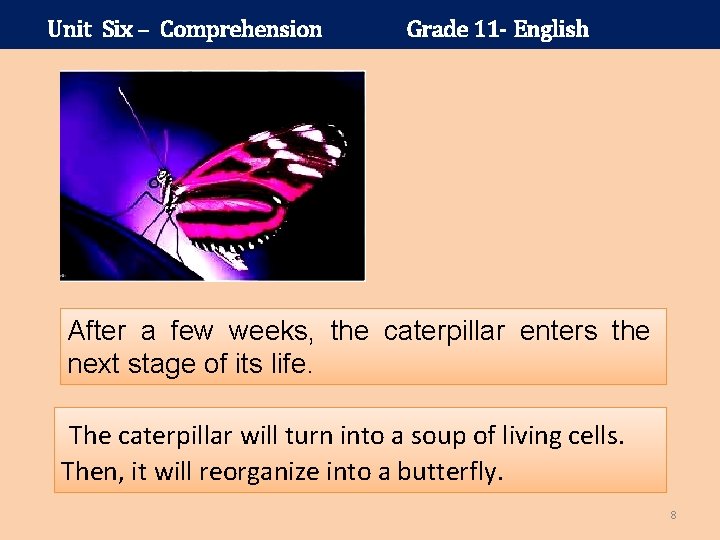 Unit Six – Comprehension Grade 11- English

After a few weeks, the caterpillar enters the next stage of its life.

The caterpillar will turn into a soup of living cells. Then, it will reorganize into a butterfly.

8